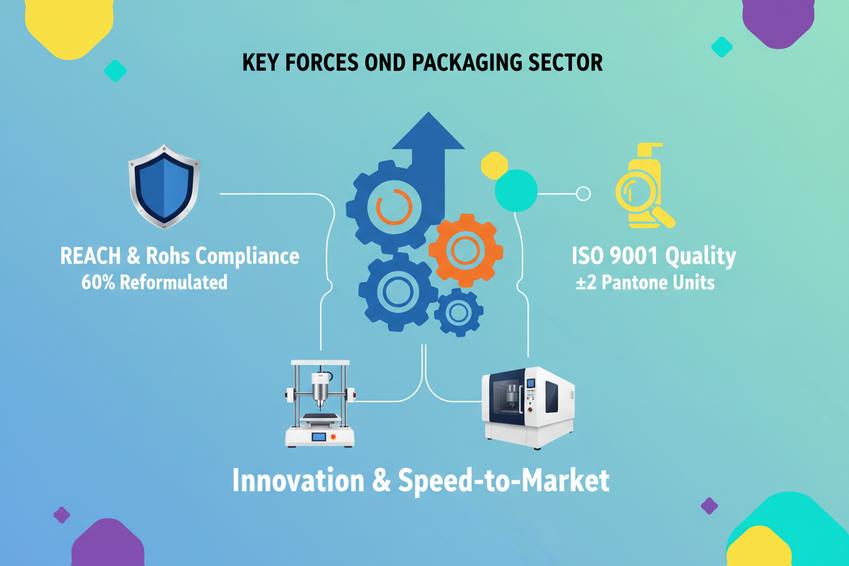 KEY FORCES OND PACKAGING SECTOR

REACH & Rohs Compliance
60% Reformulated

ISO 9001 Quality
±2 Pantone Units

Innovation & Speed-to-Market